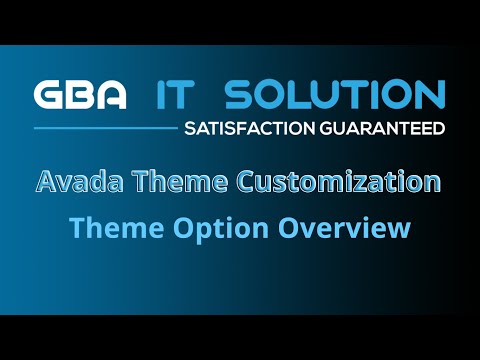 GBA IT SOLUTION
SATISFACTION GUARANTEED

Avada Theme Customization

Theme Option Overview